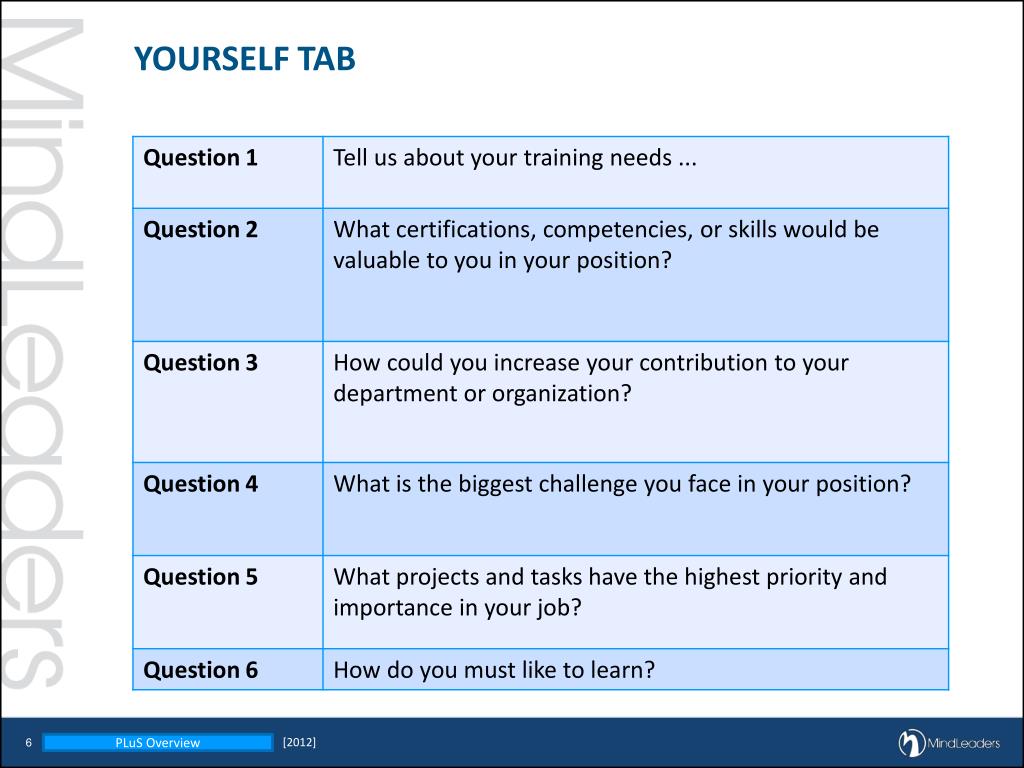 MindLeaders

YOURSELF TAB

| Question 1 | Tell us about your training needs ... |
|---|---|
| Question 2 | What certifications, competencies, or skills would be valuable to you in your position? |
| Question 3 | How could you increase your contribution to your department or organization? |
| Question 4 | What is the biggest challenge you face in your position? |
| Question 5 | What projects and tasks have the highest priority and importance in your job? |
| Question 6 | How do you must like to learn? |

6 PLuS Overview [2012]

MindLeaders